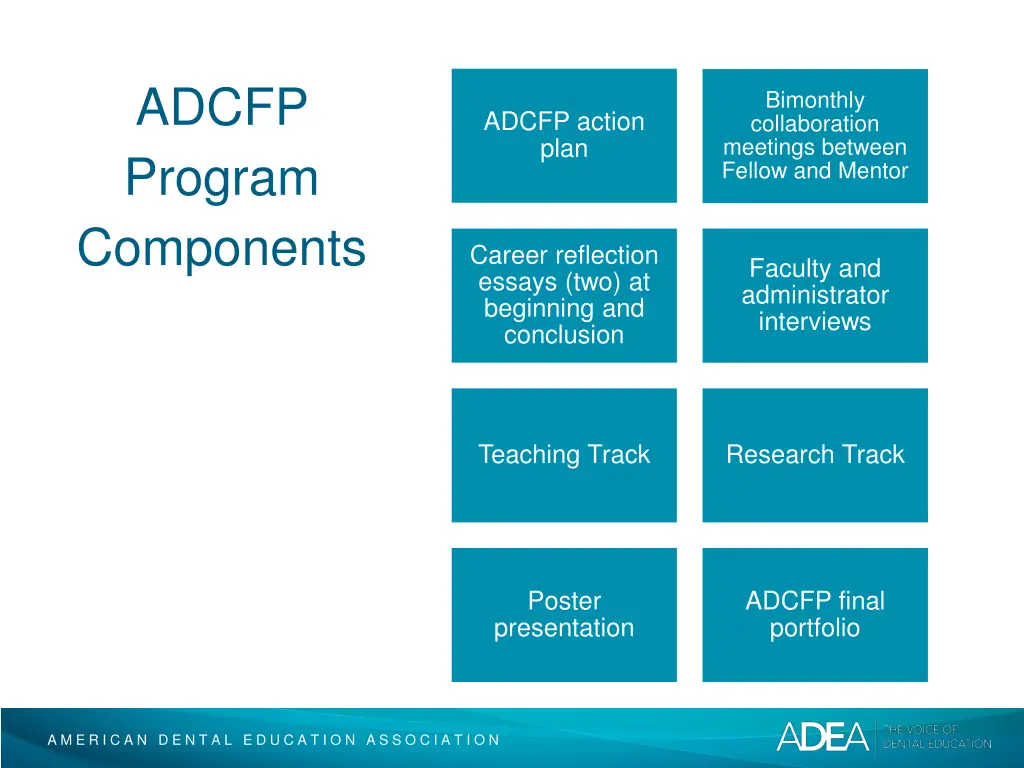 ADCFP Program Components

ADCFP action plan

Bimonthly collaboration meetings between Fellow and Mentor

Career reflection essays (two) at beginning and conclusion

Faculty and administrator interviews

Teaching Track

Research Track

Poster presentation

ADCFP final portfolio

AMERICAN DENTAL EDUCATION ASSOCIATION

ADEA THE VOICE OF DENTAL EDUCATION